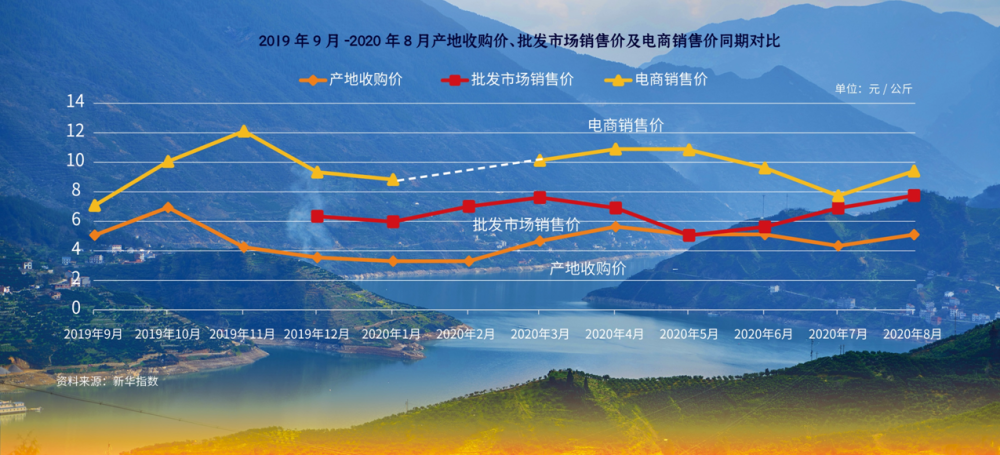 2019 年 9 月 -2020 年 8 月产地收购价、批发市场销售价及电商销售价同期对比

产地收购价　批发市场销售价　电商销售价

单位：元 / 公斤

14
12
10
8
6
4
2
0

电商销售价

批发市场销售价

产地收购价

2019年9月　2019年10月　2019年11月　2019年12月　2020年1月　2020年2月　2020年3月　2020年4月　2020年5月　2020年6月　2020年7月　2020年8月

资料来源：新华指数